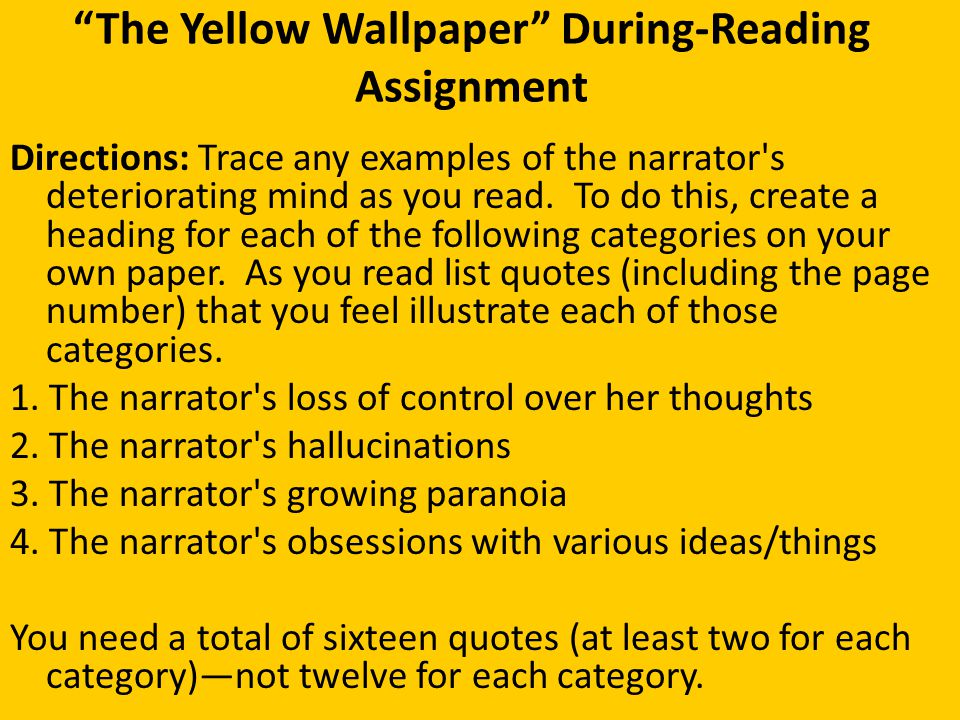 “The Yellow Wallpaper” During-Reading Assignment

Directions: Trace any examples of the narrator's deteriorating mind as you read. To do this, create a heading for each of the following categories on your own paper. As you read list quotes (including the page number) that you feel illustrate each of those categories.

1. The narrator's loss of control over her thoughts
2. The narrator's hallucinations
3. The narrator's growing paranoia
4. The narrator's obsessions with various ideas/things

You need a total of sixteen quotes (at least two for each category)—not twelve for each category.